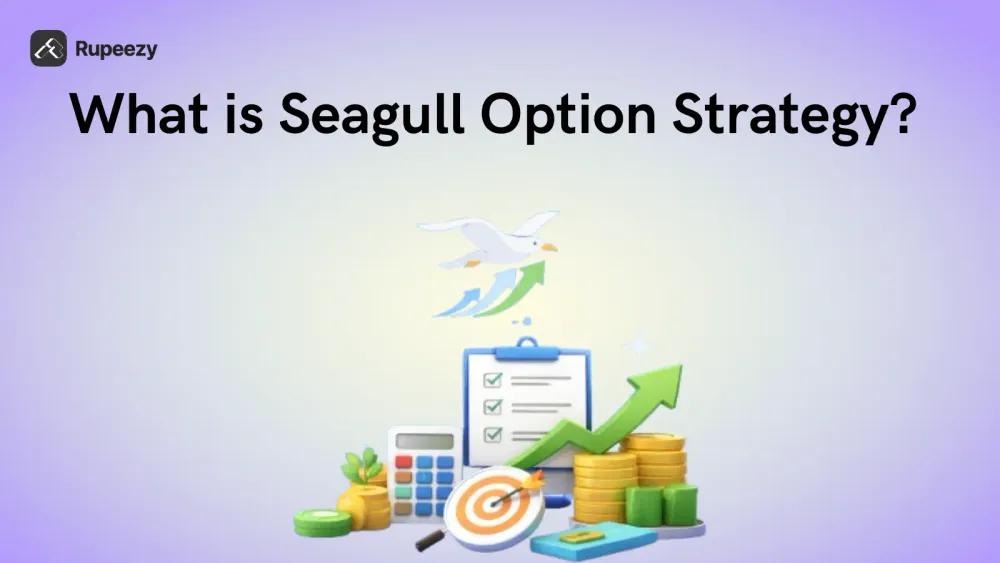 Rupeezy

What is Seagull Option Strategy?